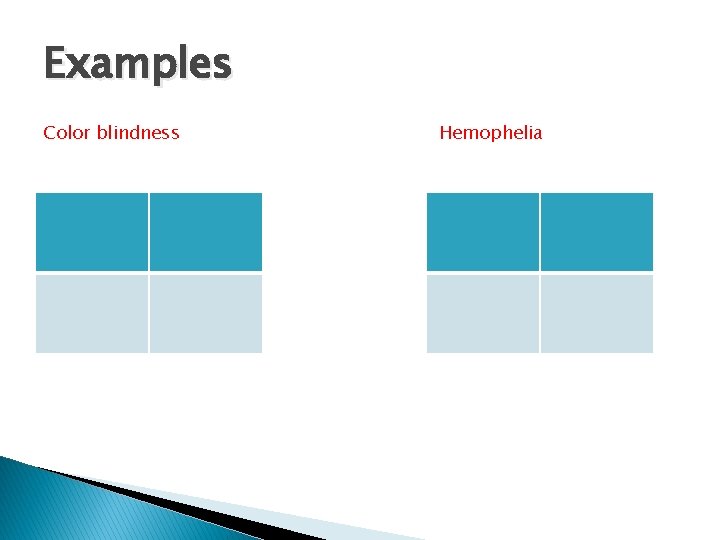 Examples

Color blindness

Hemophelia